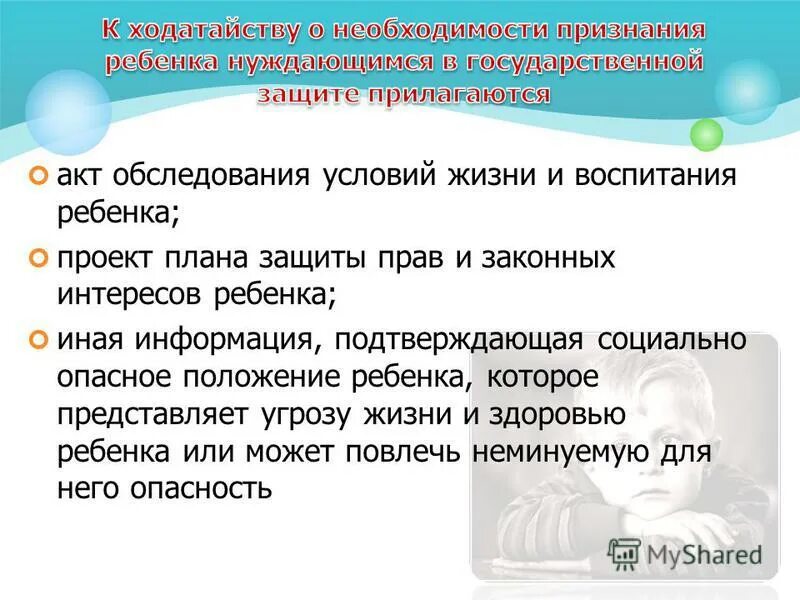 К ходатайству о необходимости признания ребенка нуждающимся в государственной защите прилагаются

акт обследования условий жизни и воспитания ребенка;

проект плана защиты прав и законных интересов ребенка;

иная информация, подтверждающая социально опасное положение ребенка, которое представляет угрозу жизни и здоровью ребенка или может повлечь неминуемую для него опасность

MyShared